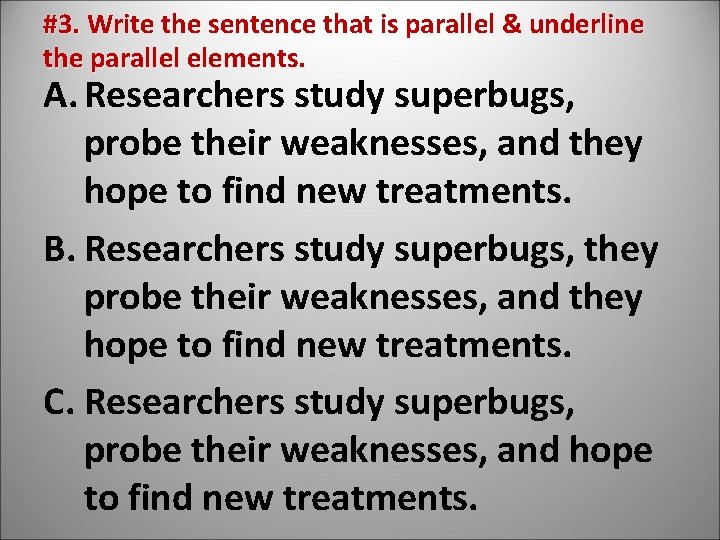 #3. Write the sentence that is parallel & underline the parallel elements.

A. Researchers study superbugs, probe their weaknesses, and they hope to find new treatments.

B. Researchers study superbugs, they probe their weaknesses, and they hope to find new treatments.

C. Researchers study superbugs, probe their weaknesses, and hope to find new treatments.